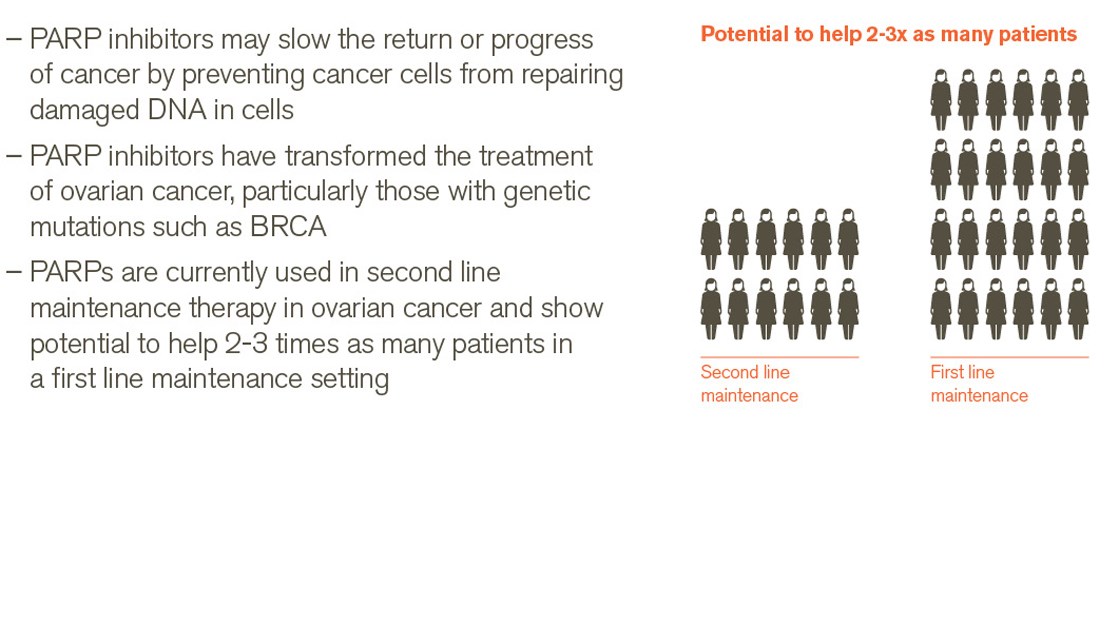 – PARP inhibitors may slow the return or progress of cancer by preventing cancer cells from repairing damaged DNA in cells

– PARP inhibitors have transformed the treatment of ovarian cancer, particularly those with genetic mutations such as BRCA

– PARPs are currently used in second line maintenance therapy in ovarian cancer and show potential to help 2-3 times as many patients in a first line maintenance setting

Potential to help 2-3x as many patients

Second line maintenance

First line maintenance